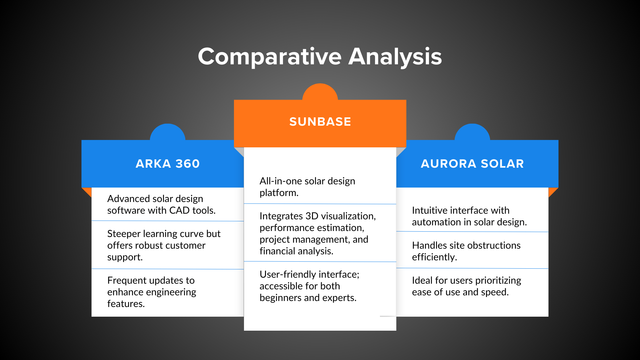 Comparative Analysis

ARKA 360

Advanced solar design software with CAD tools.

Steeper learning curve but offers robust customer support.

Frequent updates to enhance engineering features.

SUNBASE

All-in-one solar design platform.

Integrates 3D visualization, performance estimation, project management, and financial analysis.

User-friendly interface; accessible for both beginners and experts.

AURORA SOLAR

Intuitive interface with automation in solar design.

Handles site obstructions efficiently.

Ideal for users prioritizing ease of use and speed.